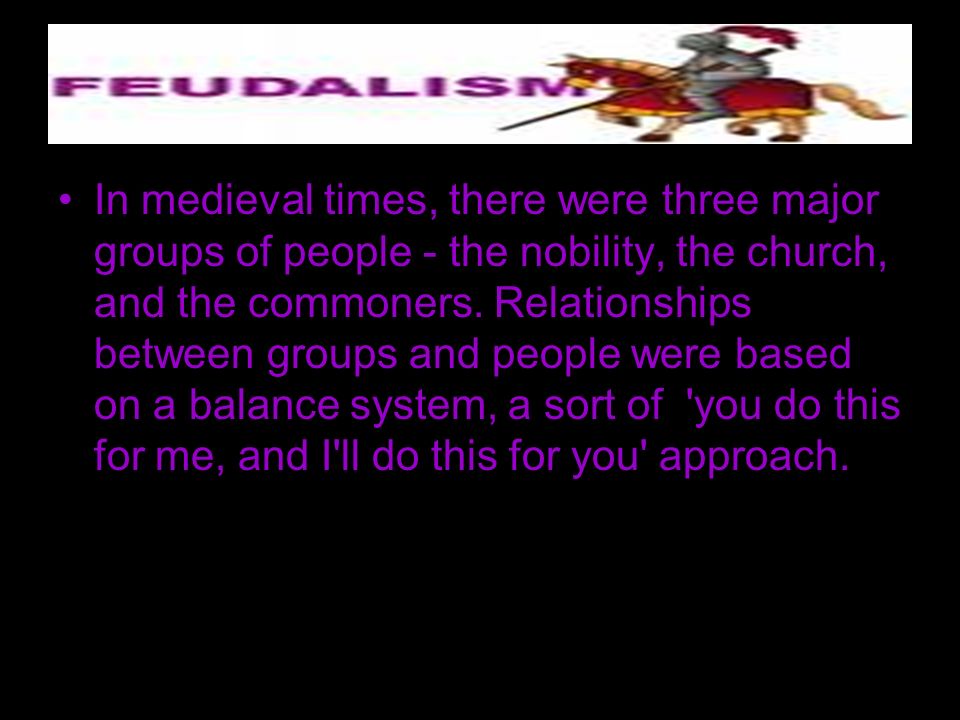 FEUDALISM

• In medieval times, there were three major groups of people - the nobility, the church, and the commoners. Relationships between groups and people were based on a balance system, a sort of 'you do this for me, and I'll do this for you' approach.